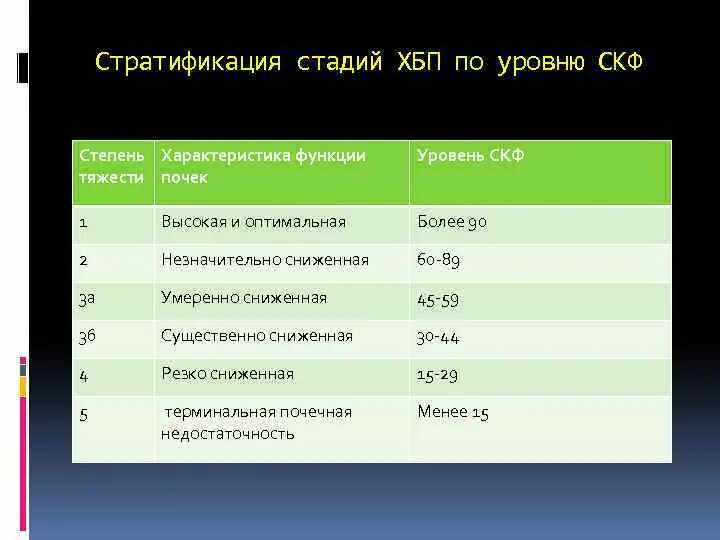 Стратификация стадий ХБП по уровню СКФ

| Степень тяжести | Характеристика функции почек | Уровень СКФ |
|---|---|---|
| 1 | Высокая и оптимальная | Более 90 |
| 2 | Незначительно сниженная | 60-89 |
| 3а | Умеренно сниженная | 45-59 |
| 3б | Существенно сниженная | 30-44 |
| 4 | Резко сниженная | 15-29 |
| 5 | терминальная почечная недостаточность | Менее 15 |